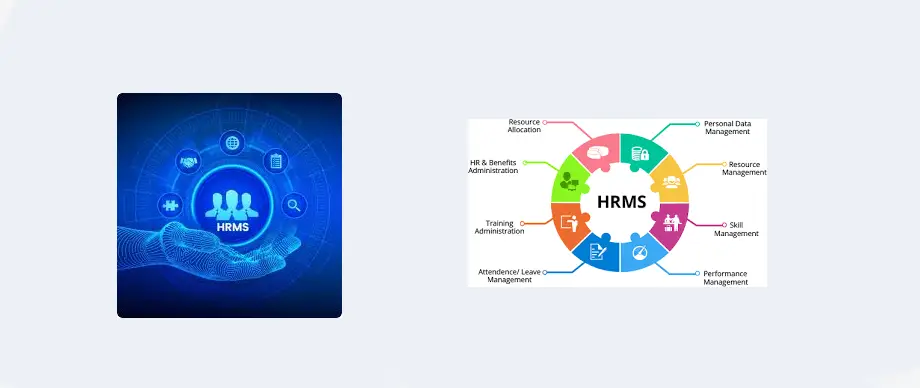 HRMS

Resource Allocation

HR & Benefits Administration

Training Administration

Attendence/ Leave Management

HRMS

Personal Data Management

Resource Management

Skill Management

Performance Management